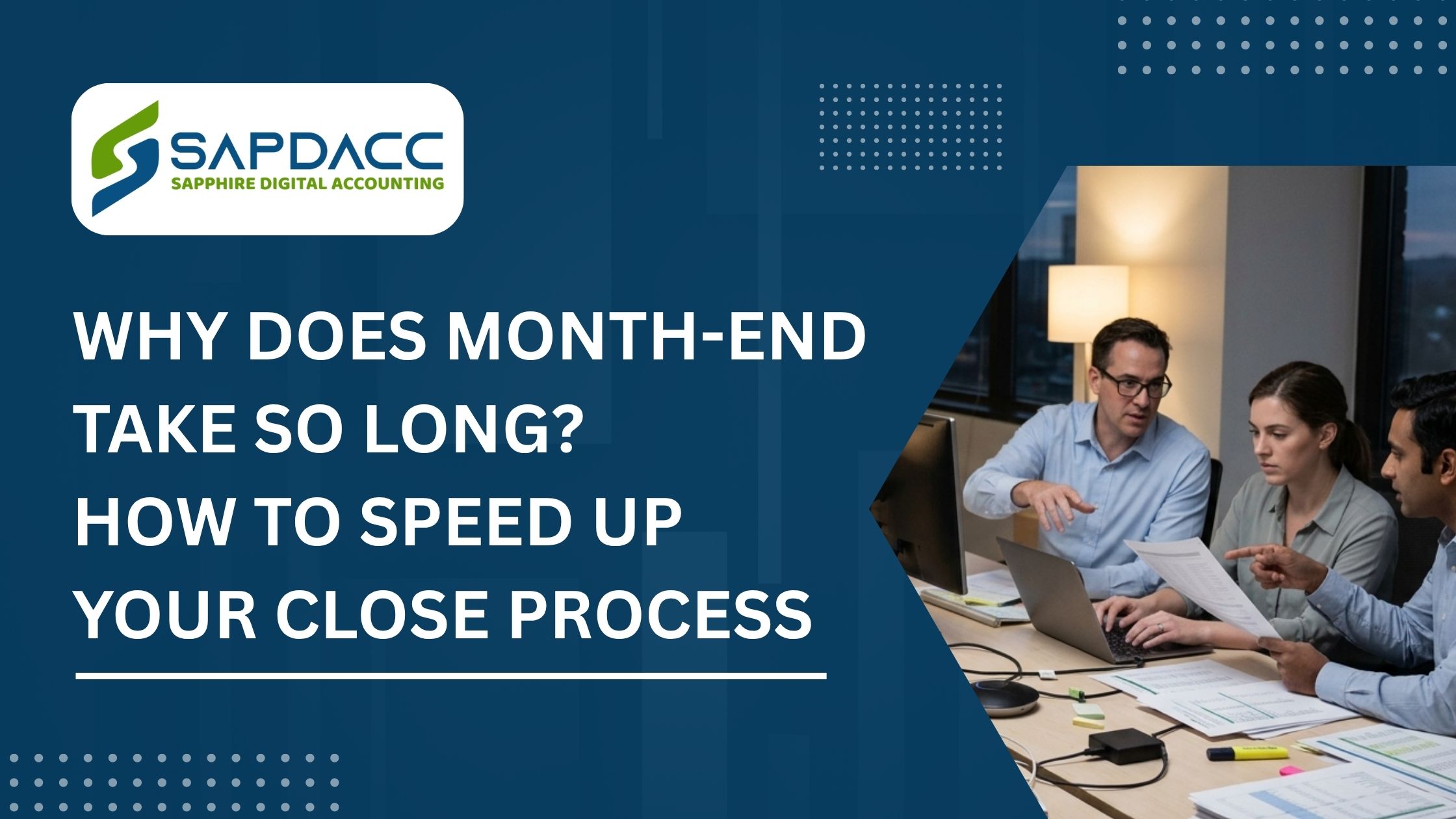 SAPDACC
SAPPHIRE DIGITAL ACCOUNTING

WHY DOES MONTH-END TAKE SO LONG? HOW TO SPEED UP YOUR CLOSE PROCESS